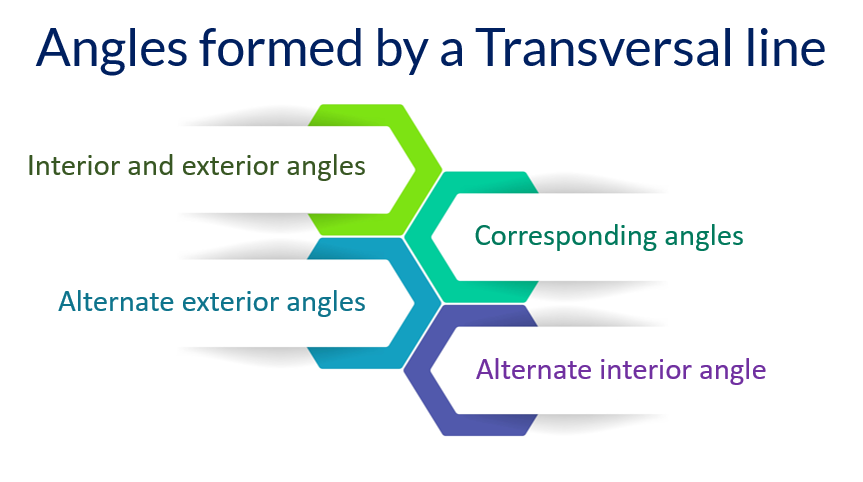 Angles formed by a Transversal line

Interior and exterior angles

Corresponding angles

Alternate exterior angles

Alternate interior angle